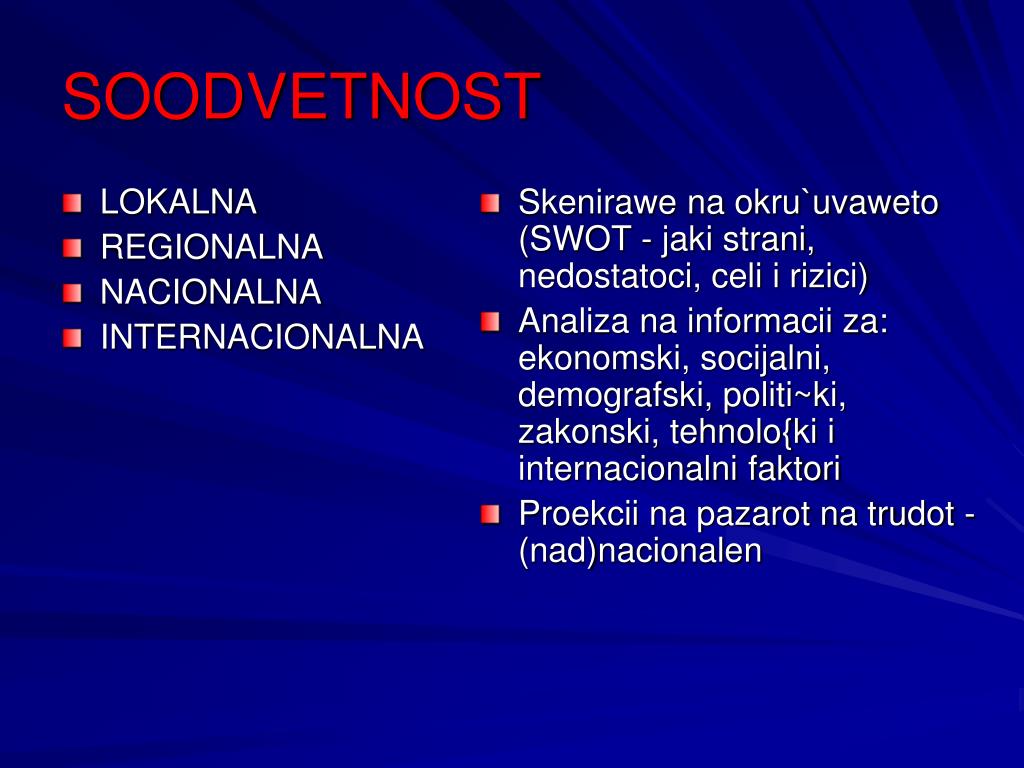 SOODVETNOST

LOKALNA
REGIONALNA
NACIONALNA
INTERNACIONALNA

Skenirawe na okru`uvaweto (SWOT - jaki strani, nedostatoci, celi i rizici)

Analiza na informacii za: ekonomski, socijalni, demografski, politi~ki, zakonski, tehnolo{ki i internacionalni faktori

Proekcii na pazarot na trudot - (nad)nacionalen